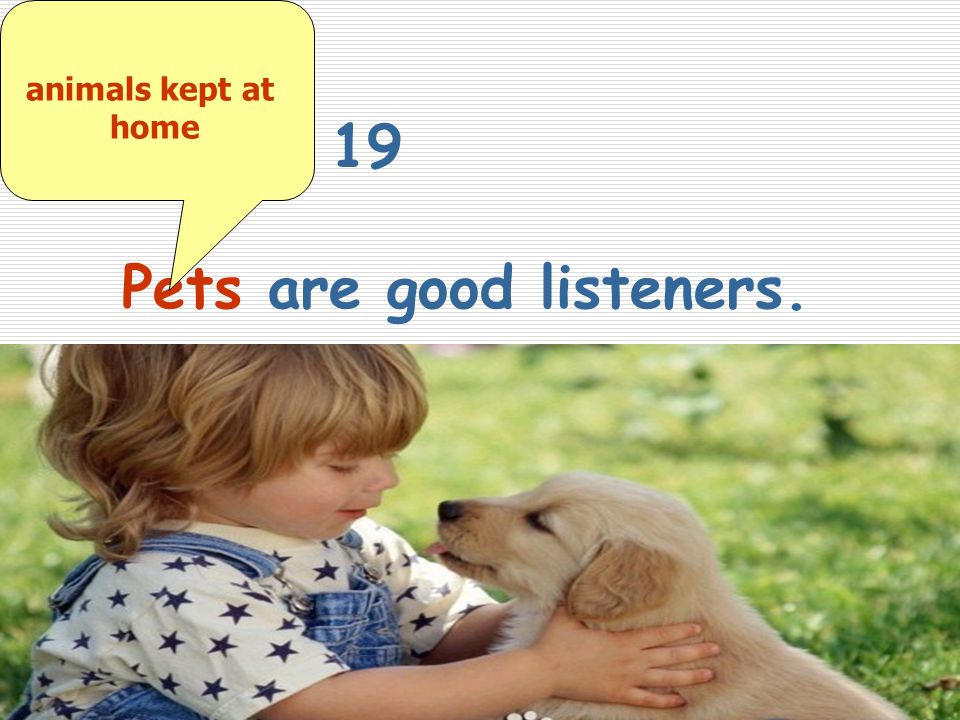 animals kept at home

19

Pets are good listeners.